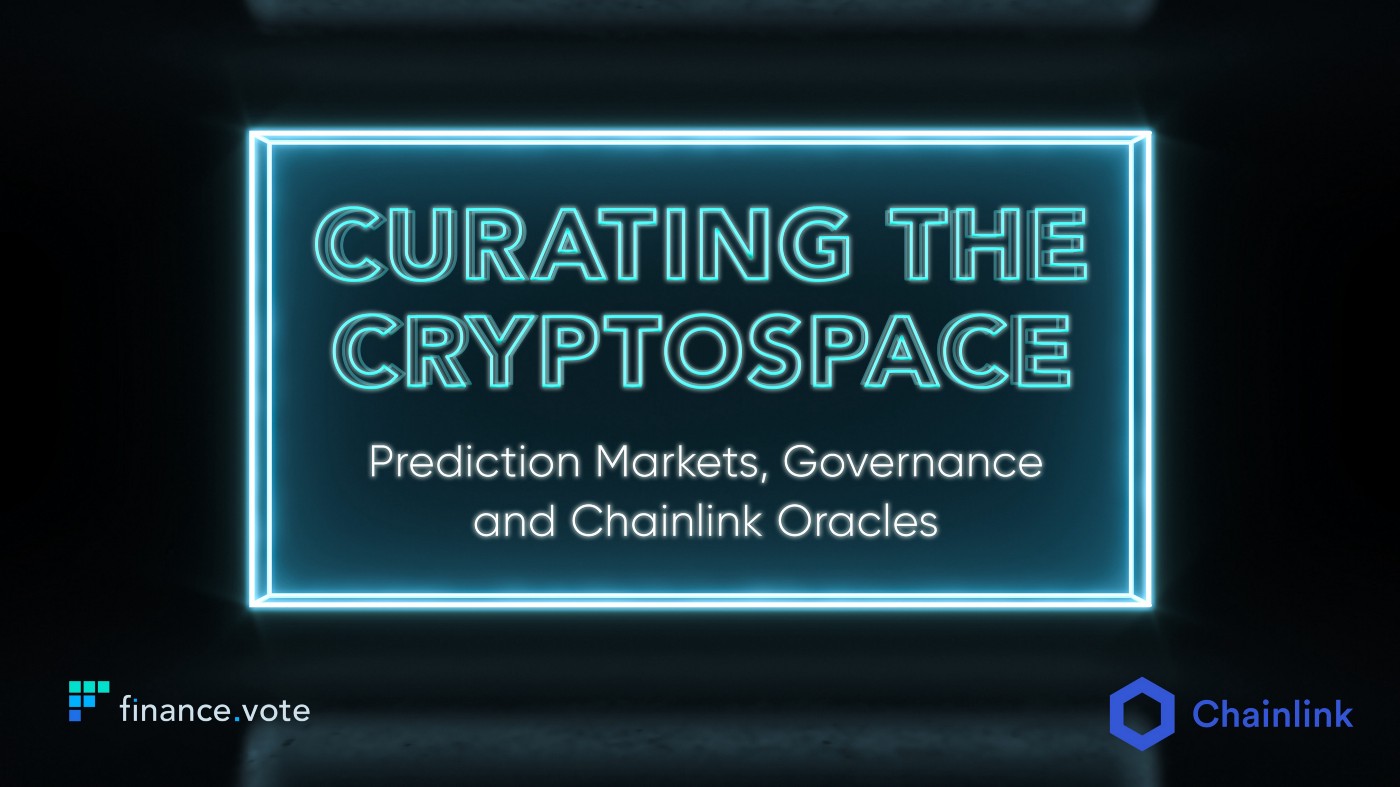 CURATING THE CRYPTOSPACE

Prediction Markets, Governance and Chainlink Oracles

finance.vote

Chainlink